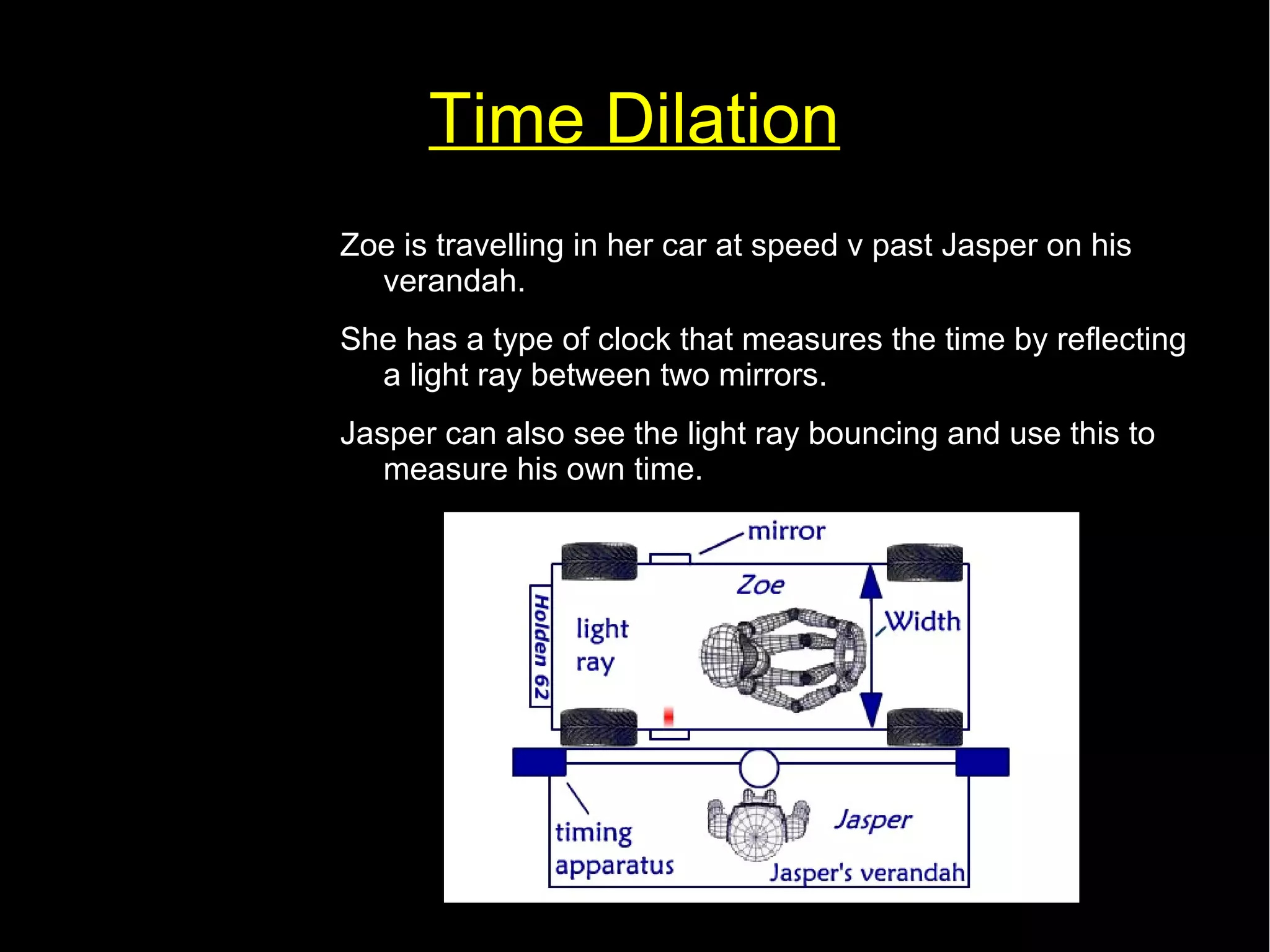 Time Dilation

Zoe is travelling in her car at speed v past Jasper on his verandah.

She has a type of clock that measures the time by reflecting a light ray between two mirrors.

Jasper can also see the light ray bouncing and use this to measure his own time.

mirror
Zoe
Holden 62
light ray
Width
timing apparatus
Jasper
Jasper's verandah